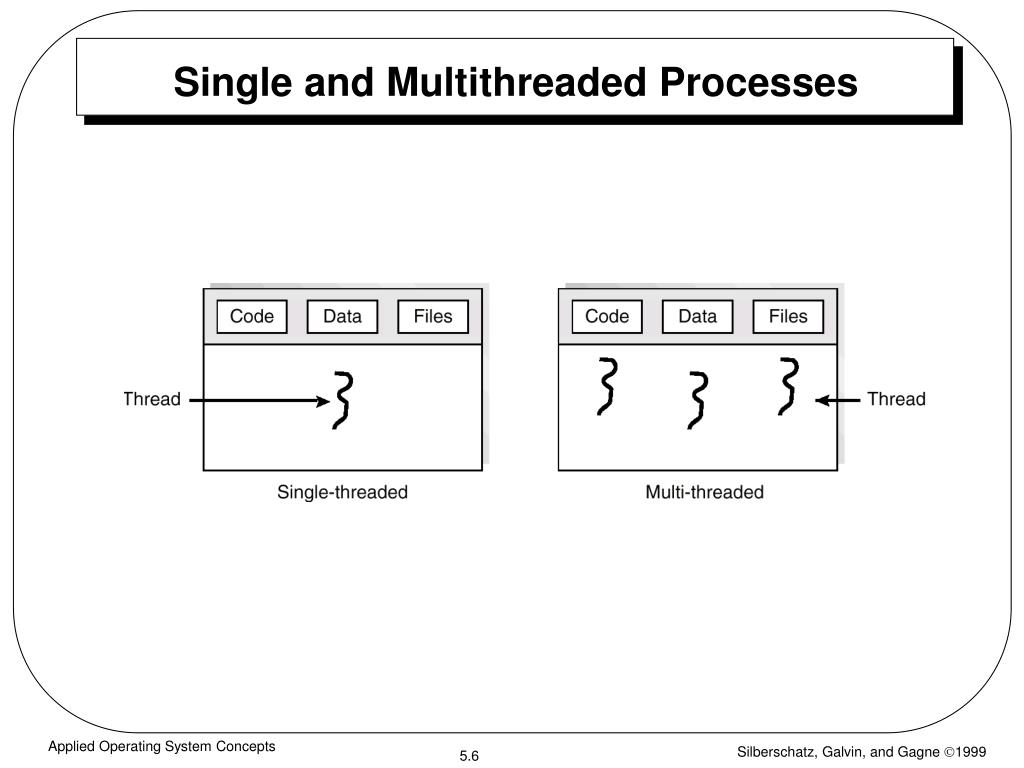 Single and Multithreaded Processes

Code
Data
Files
Thread
Single-threaded

Code
Data
Files
Thread
Multi-threaded

Applied Operating System Concepts
5.6
Silberschatz, Galvin, and Gagne ©1999